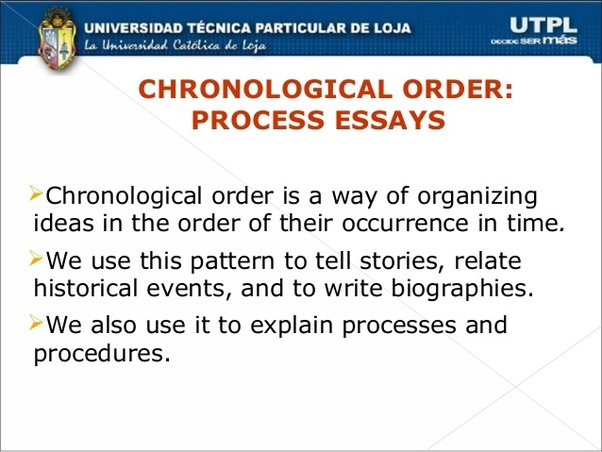 UNIVERSIDAD TÉCNICA PARTICULAR DE LOJA
La Universidad Católica de Loja

UTPL
DECIDE SER más

CHRONOLOGICAL ORDER: PROCESS ESSAYS

➢Chronological order is a way of organizing ideas in the order of their occurrence in time.

➢We use this pattern to tell stories, relate historical events, and to write biographies.

➢We also use it to explain processes and procedures.